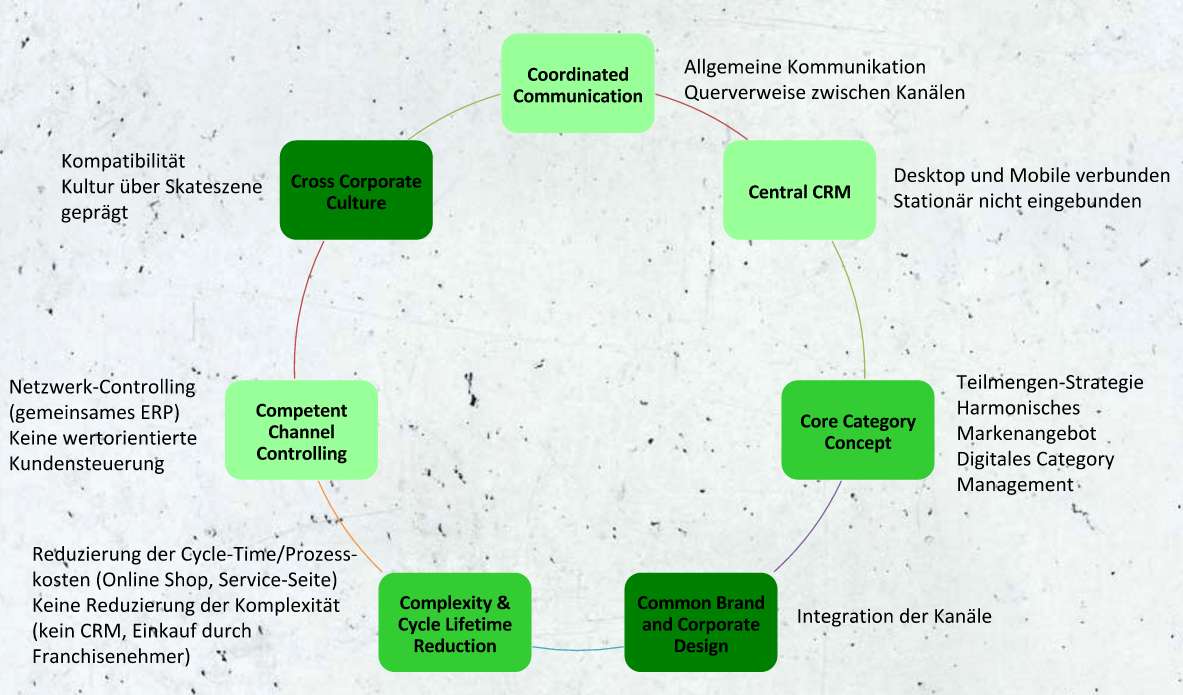 Coordinated Communication

Allgemeine Kommunikation
Querverweise zwischen Kanälen

Central CRM

Desktop und Mobile verbunden
Stationär nicht eingebunden

Core Category Concept

Teilmengen-Strategie
Harmonisches Markenangebot
Digitales Category Management

Common Brand and Corporate Design

Integration der Kanäle

Complexity & Cycle Lifetime Reduction

Reduzierung der Cycle-Time/Prozesskosten (Online Shop, Service-Seite)
Keine Reduzierung der Komplexität (kein CRM, Einkauf durch Franchisenehmer)

Competent Channel Controlling

Netzwerk-Controlling (gemeinsames ERP)
Keine wertorientierte Kundensteuerung

Cross Corporate Culture

Kompatibilität
Kultur über Skateszene geprägt